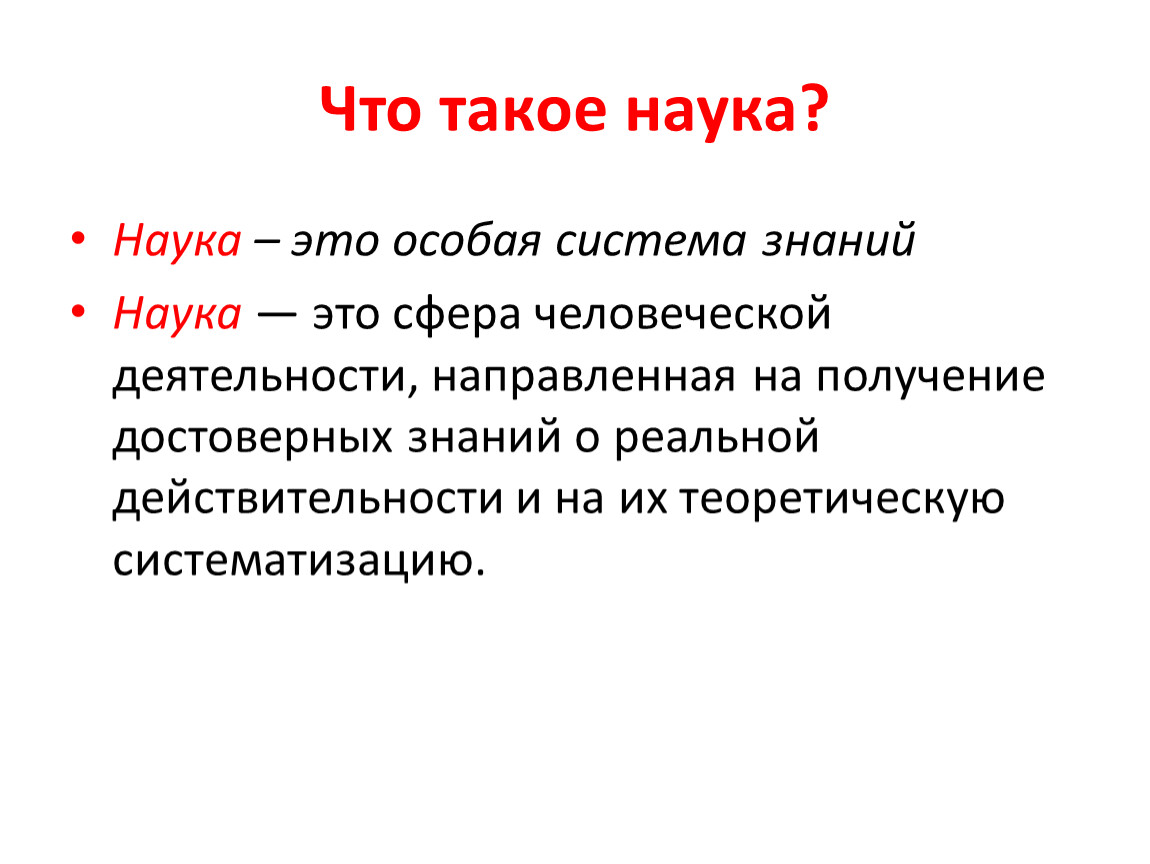 Что такое наука?

• Наука – это особая система знаний

• Наука — это сфера человеческой деятельности, направленная на получение достоверных знаний о реальной действительности и на их теоретическую систематизацию.